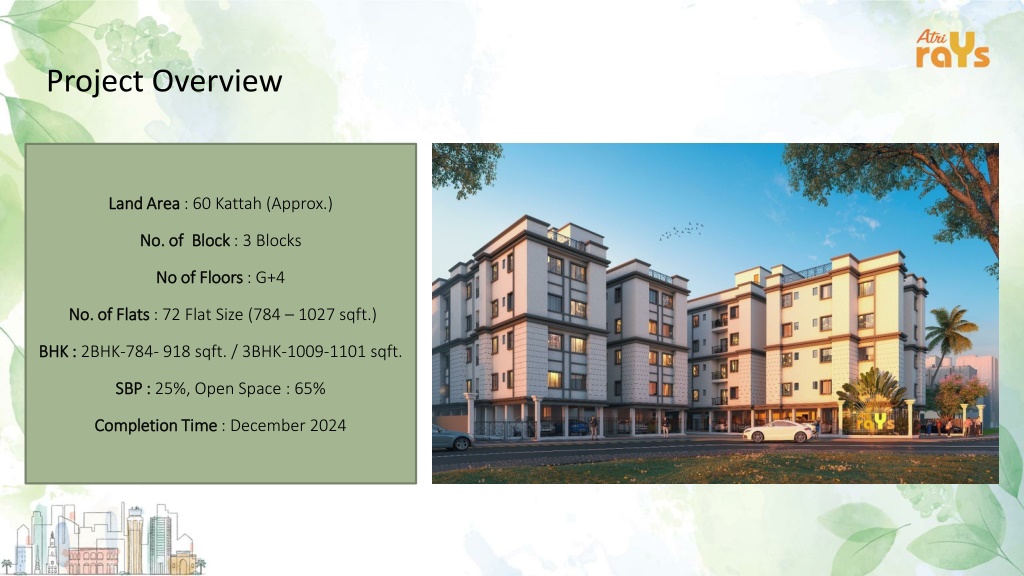 Atri raYs

Project Overview

Land Area : 60 Kattah (Approx.)

No. of Block : 3 Blocks

No of Floors : G+4

No. of Flats : 72 Flat Size (784 – 1027 sqft.)

BHK : 2BHK-784- 918 sqft. / 3BHK-1009-1101 sqft.

SBP : 25%, Open Space : 65%

Completion Time : December 2024

raYs